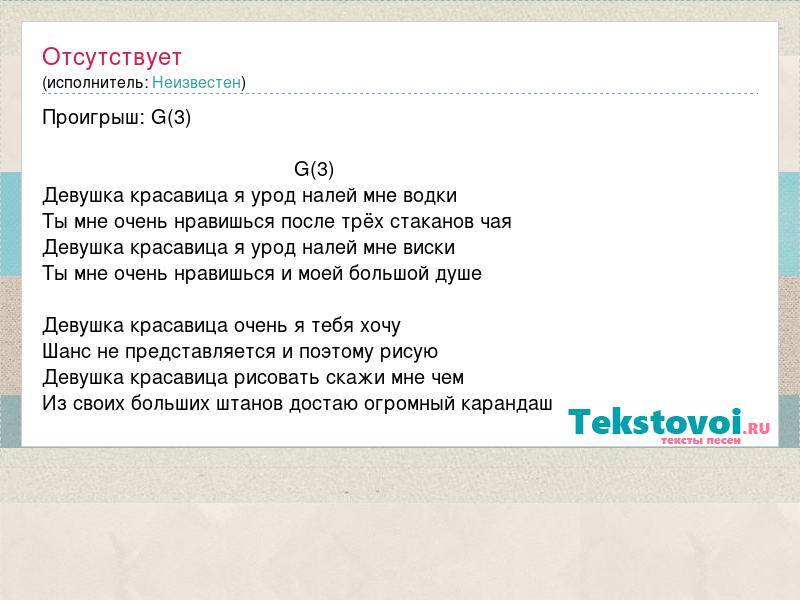 Отсутствует
(исполнитель: Неизвестен)

Проигрыш: G(3)

G(3)
Девушка красавица я урод налей мне водки
Ты мне очень нравишься после трёх стаканов чая
Девушка красавица я урод налей мне виски
Ты мне очень нравишься и моей большой душе

Девушка красавица очень я тебя хочу
Шанс не представляется и поэтому рисую
Девушка красавица рисовать скажи мне чем
Из своих больших штанов достаю огромный карандаш

Tekstovoi.RU
тексты песен